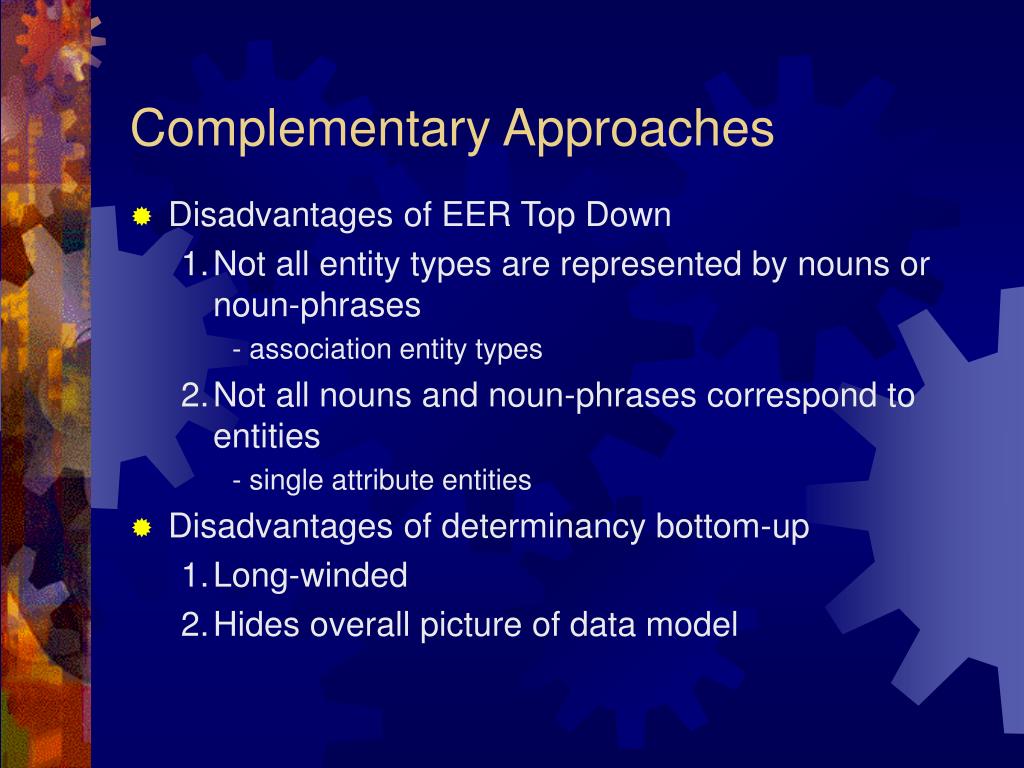 Complementary Approaches

Disadvantages of EER Top Down

1. Not all entity types are represented by nouns or noun-phrases

- association entity types

2. Not all nouns and noun-phrases correspond to entities

- single attribute entities

Disadvantages of determinancy bottom-up

1. Long-winded

2. Hides overall picture of data model